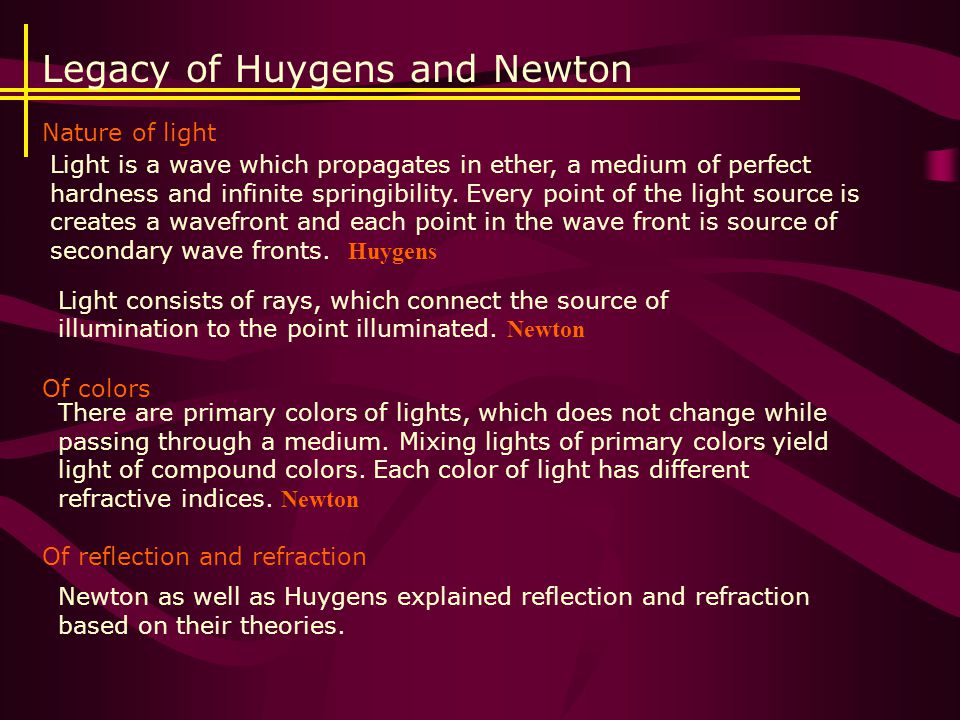 Legacy of Huygens and Newton

Nature of light

Light is a wave which propagates in ether, a medium of perfect hardness and infinite springibility. Every point of the light source is creates a wavefront and each point in the wave front is source of secondary wave fronts. Huygens

Light consists of rays, which connect the source of illumination to the point illuminated. Newton

Of colors

There are primary colors of lights, which does not change while passing through a medium. Mixing lights of primary colors yield light of compound colors. Each color of light has different refractive indices. Newton

Of reflection and refraction

Newton as well as Huygens explained reflection and refraction based on their theories.